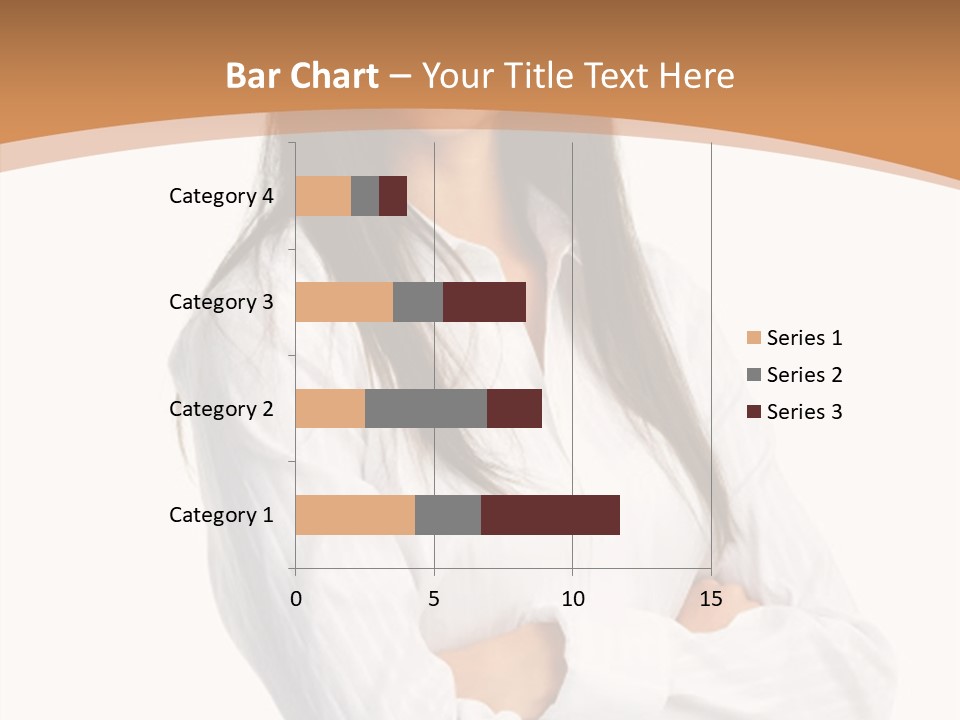 Bar Chart – Your Title Text Here

Category 4
Category 3
Category 2
Category 1

0
5
10
15

Series 1
Series 2
Series 3